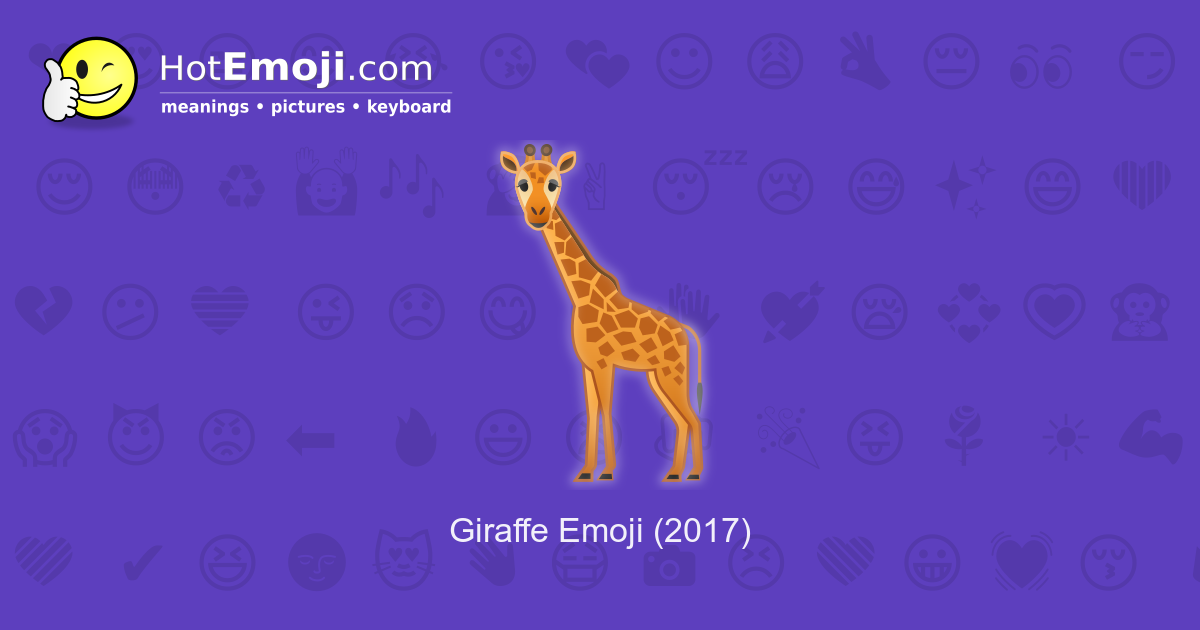 HotEmoji.com
meanings • pictures • keyboard

zzz

Giraffe Emoji (2017)